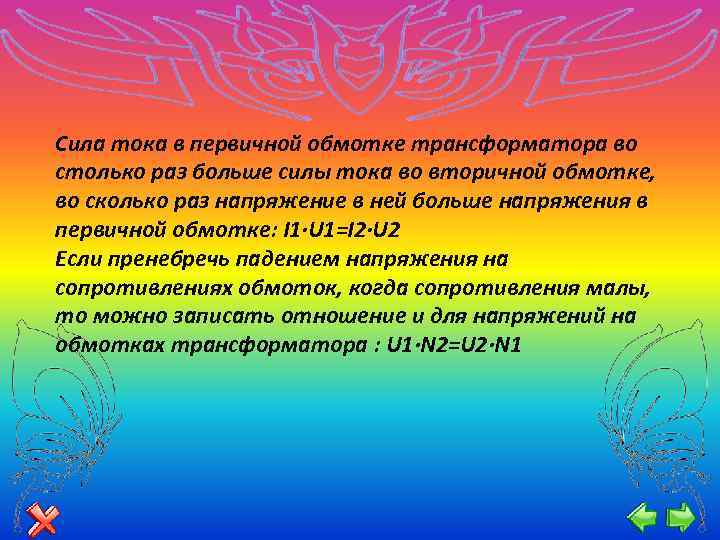 Сила тока в первичной обмотке трансформатора во столько раз больше силы тока во вторичной обмотке, во сколько раз напряжение в ней больше напряжения в первичной обмотке: I1·U1=I2·U2
Если пренебречь падением напряжения на сопротивлениях обмоток, когда сопротивления малы, то можно записать отношение и для напряжений на обмотках трансформатора : U1·N2=U2·N1